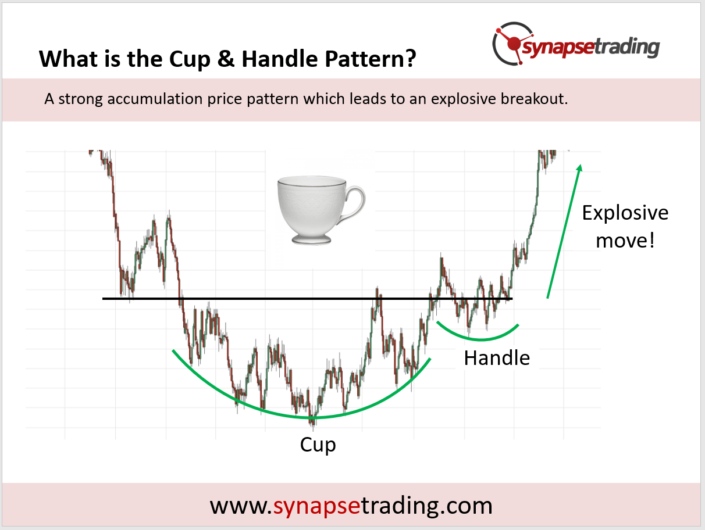 What is the Cup & Handle Pattern?

synapsetrading

A strong accumulation price pattern which leads to an explosive breakout.

Explosive move!

Handle

Cup

www.synapsetrading.com